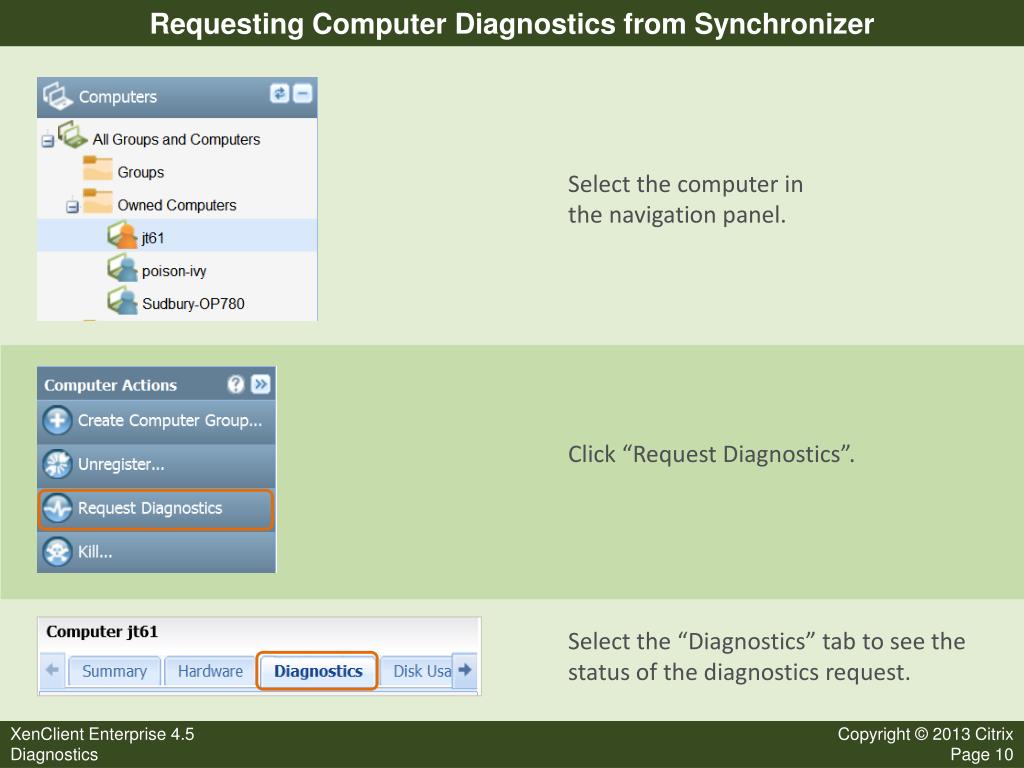 Requesting Computer Diagnostics from Synchronizer

Computers

All Groups and Computers

Groups

Owned Computers

jt61

poison-ivy

Sudbury-OP780

Select the computer in the navigation panel.

Computer Actions

Create Computer Group...

Unregister...

Request Diagnostics

Kill...

Click “Request Diagnostics”.

Computer jt61

Summary

Hardware

Diagnostics

Disk Usa

Select the “Diagnostics” tab to see the status of the diagnostics request.

XenClient Enterprise 4.5
Diagnostics

Copyright © 2013 Citrix
Page 10